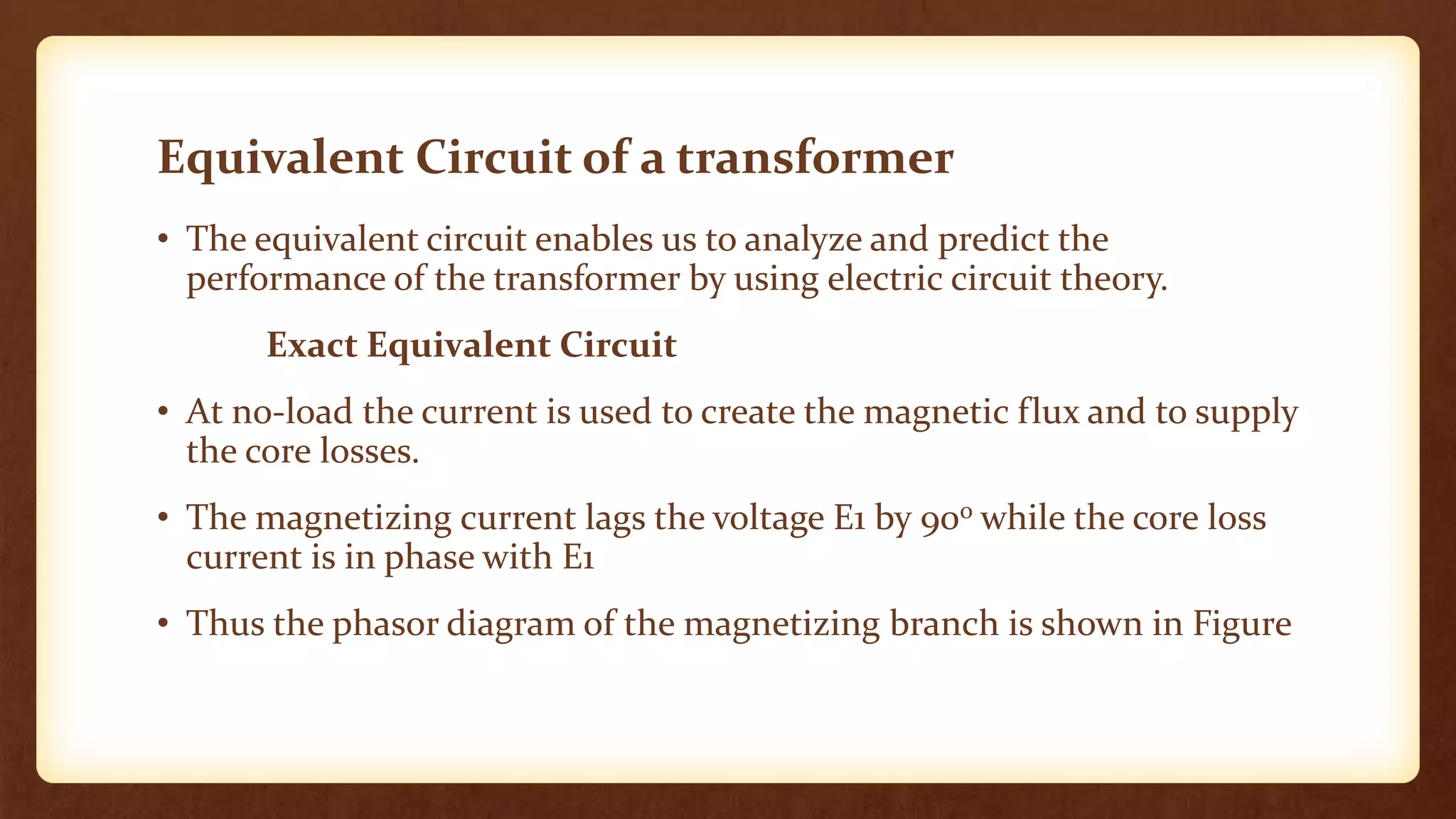 Equivalent Circuit of a transformer

• The equivalent circuit enables us to analyze and predict the performance of the transformer by using electric circuit theory.

Exact Equivalent Circuit

• At no-load the current is used to create the magnetic flux and to supply the core losses.

• The magnetizing current lags the voltage E1 by 90° while the core loss current is in phase with E1

• Thus the phasor diagram of the magnetizing branch is shown in Figure